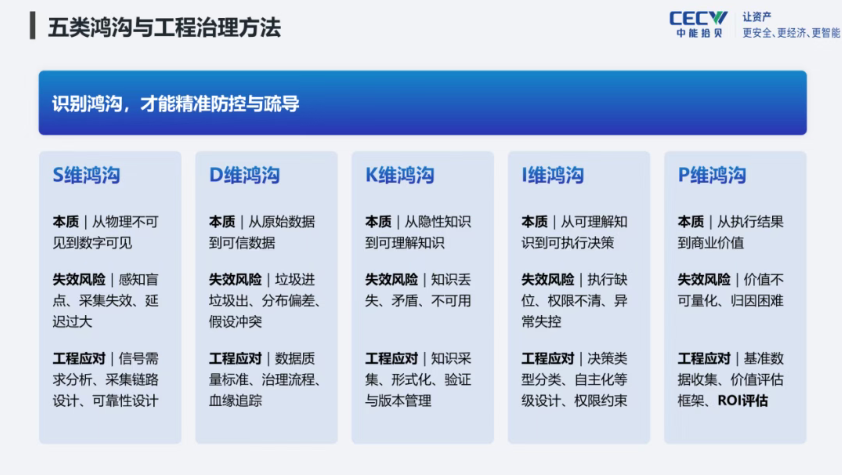 五类鸿沟与工程治理方法

CECW
中能拾贝

让资产
更安全、更经济、更智能

识别鸿沟，才能精准防控与疏导

S维鸿沟

本质｜从物理不可见到数字可见

失效风险｜感知盲点、采集失效、延迟过大

工程应对｜信号需求分析、采集链路设计、可靠性设计

D维鸿沟

本质｜从原始数据到可信数据

失效风险｜垃圾进垃圾出、分布偏差、假设冲突

工程应对｜数据质量标准、治理流程、血缘追踪

K维鸿沟

本质｜从隐性知识到可理解知识

失效风险｜知识丢失、矛盾、不可用

工程应对｜知识采集、形式化、验证与版本管理

I维鸿沟

本质｜从可理解知识到可执行决策

失效风险｜执行缺位、权限不清、异常失控

工程应对｜决策类型分类、自主化等级设计、权限约束

P维鸿沟

本质｜从执行结果到商业价值

失效风险｜价值不可量化、归因困难

工程应对｜基准数据收集、价值评估框架、ROI评估